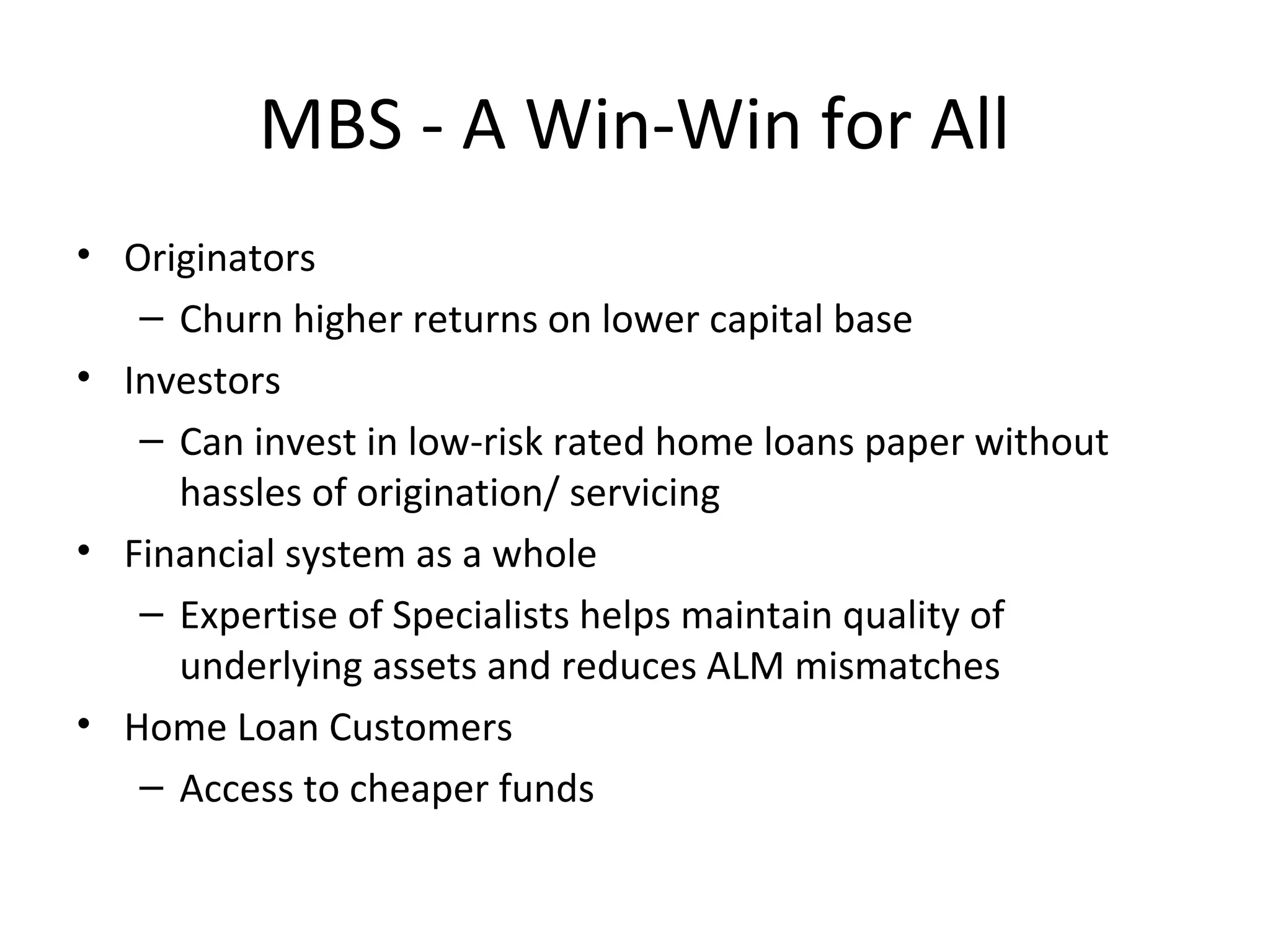 MBS - A Win-Win for All

• Originators
– Churn higher returns on lower capital base
• Investors
– Can invest in low-risk rated home loans paper without hassles of origination/ servicing
• Financial system as a whole
– Expertise of Specialists helps maintain quality of underlying assets and reduces ALM mismatches
• Home Loan Customers
– Access to cheaper funds